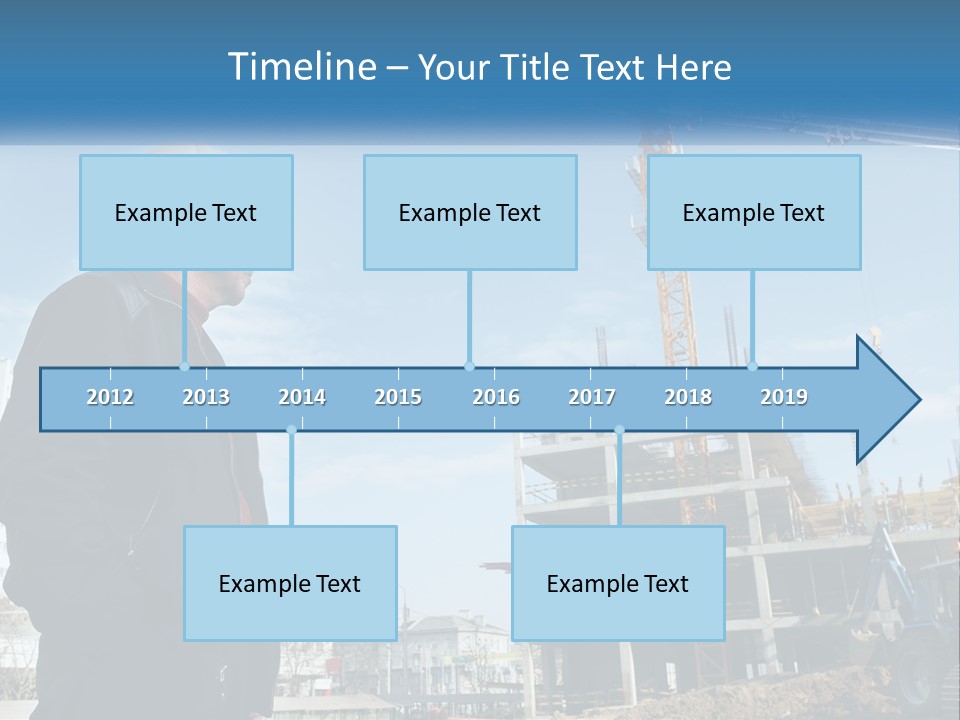 Timeline – Your Title Text Here

Example Text

Example Text

Example Text

2012 2013 2014 2015 2016 2017 2018 2019

Example Text

Example Text